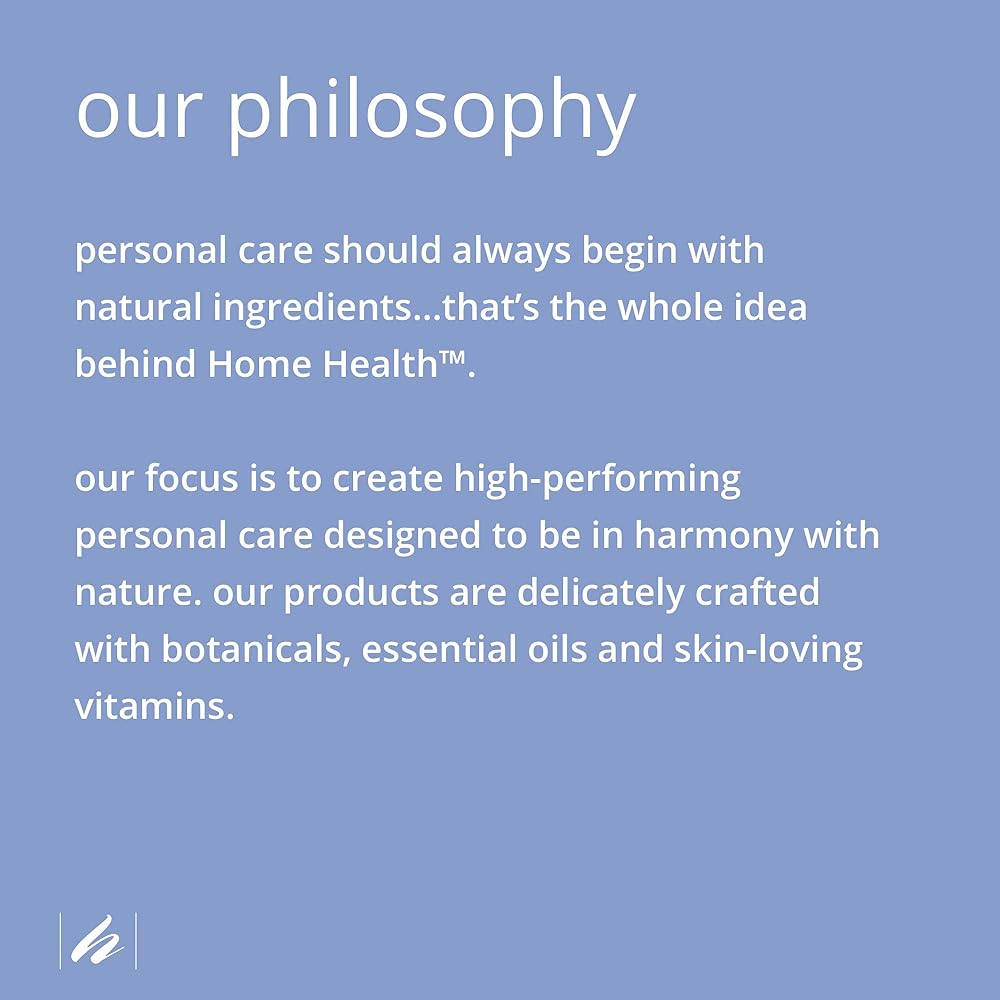 our philosophy

personal care should always begin with natural ingredients...that's the whole idea behind Home Health™.

our focus is to create high-performing personal care designed to be in harmony with nature. our products are delicately crafted with botanicals, essential oils and skin-loving vitamins.

h